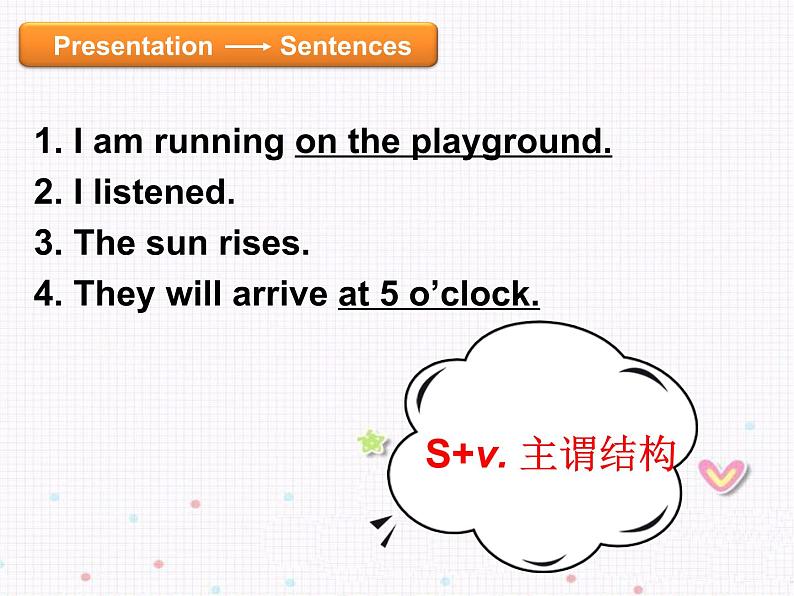 Presentation ⟶ Sentences

1. I am running on the playground.
2. I listened.
3. The sun rises.
4. They will arrive at 5 o’clock.

S+v. 主谓结构